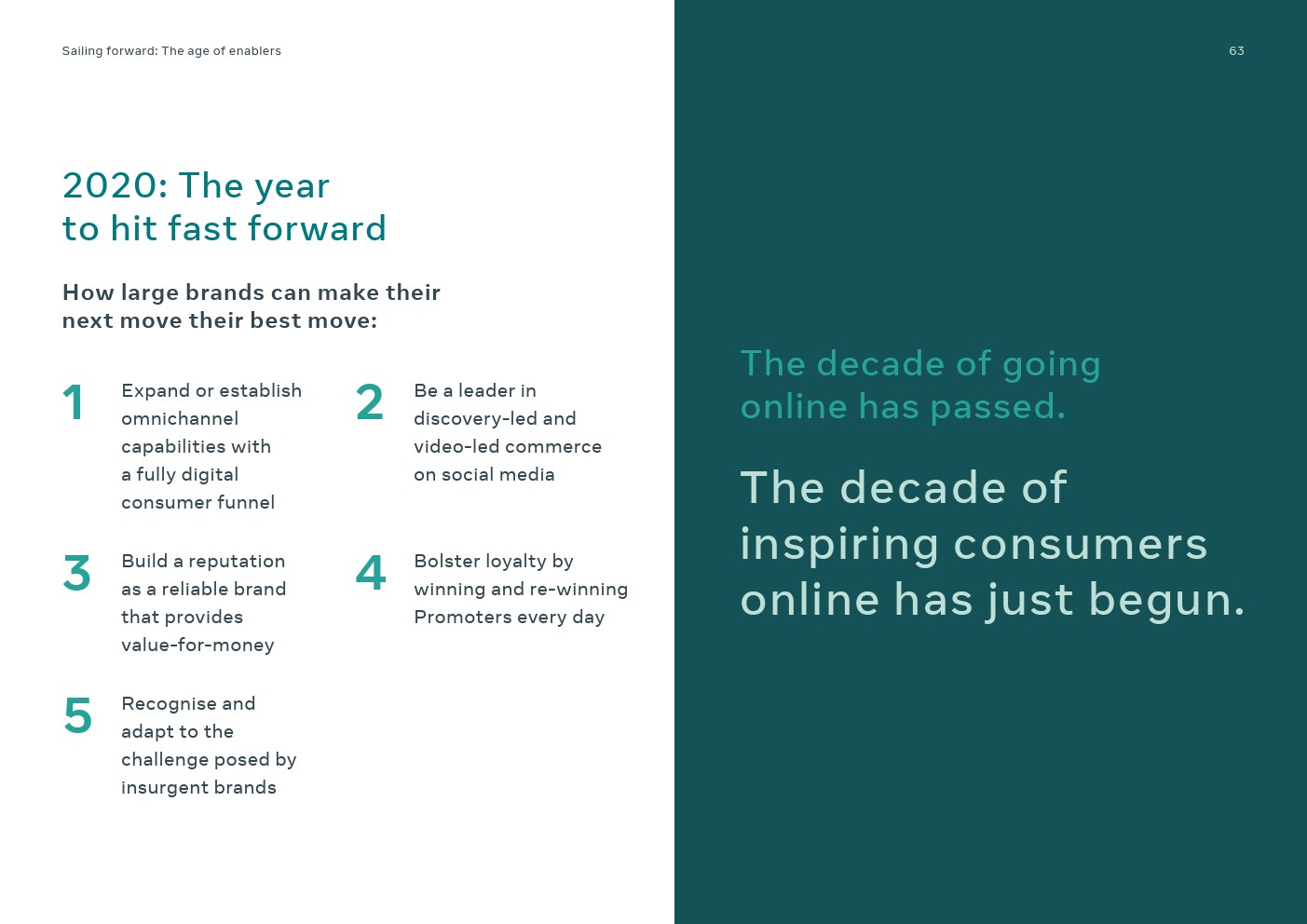 Sailing forward: The age of enablers

63

2020: The year to hit fast forward

How large brands can make their next move their best move:

1 Expand or establish omnichannel capabilities with a fully digital consumer funnel

2 Be a leader in discovery-led and video-led commerce on social media

3 Build a reputation as a reliable brand that provides value-for-money

4 Bolster loyalty by winning and re-winning Promoters every day

5 Recognise and adapt to the challenge posed by insurgent brands

The decade of going online has passed.

The decade of inspiring consumers online has just begun.